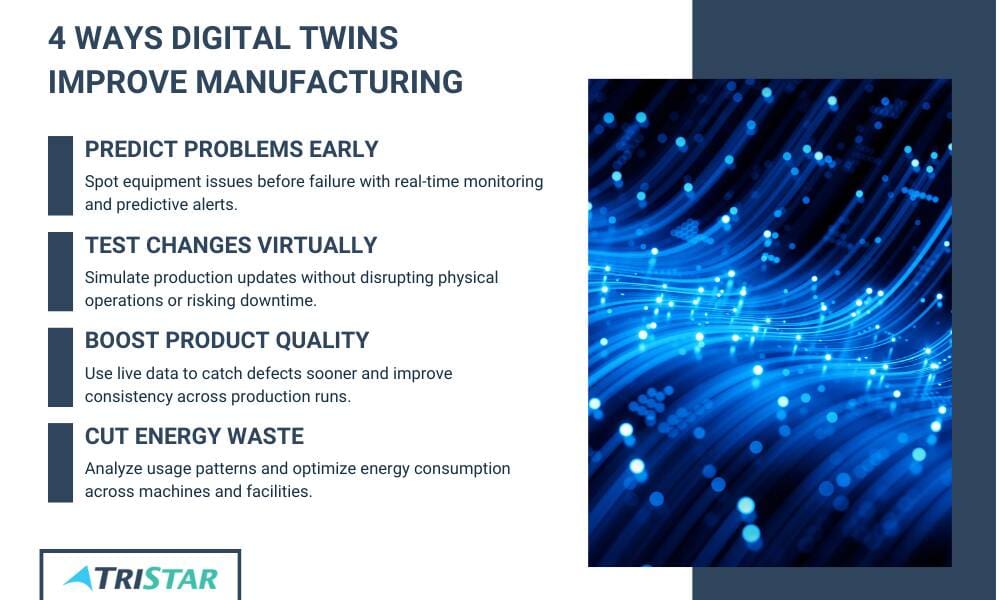 4 WAYS DIGITAL TWINS IMPROVE MANUFACTURING

PREDICT PROBLEMS EARLY

Spot equipment issues before failure with real-time monitoring and predictive alerts.

TEST CHANGES VIRTUALLY

Simulate production updates without disrupting physical operations or risking downtime.

BOOST PRODUCT QUALITY

Use live data to catch defects sooner and improve consistency across production runs.

CUT ENERGY WASTE

Analyze usage patterns and optimize energy consumption across machines and facilities.

TRISTAR